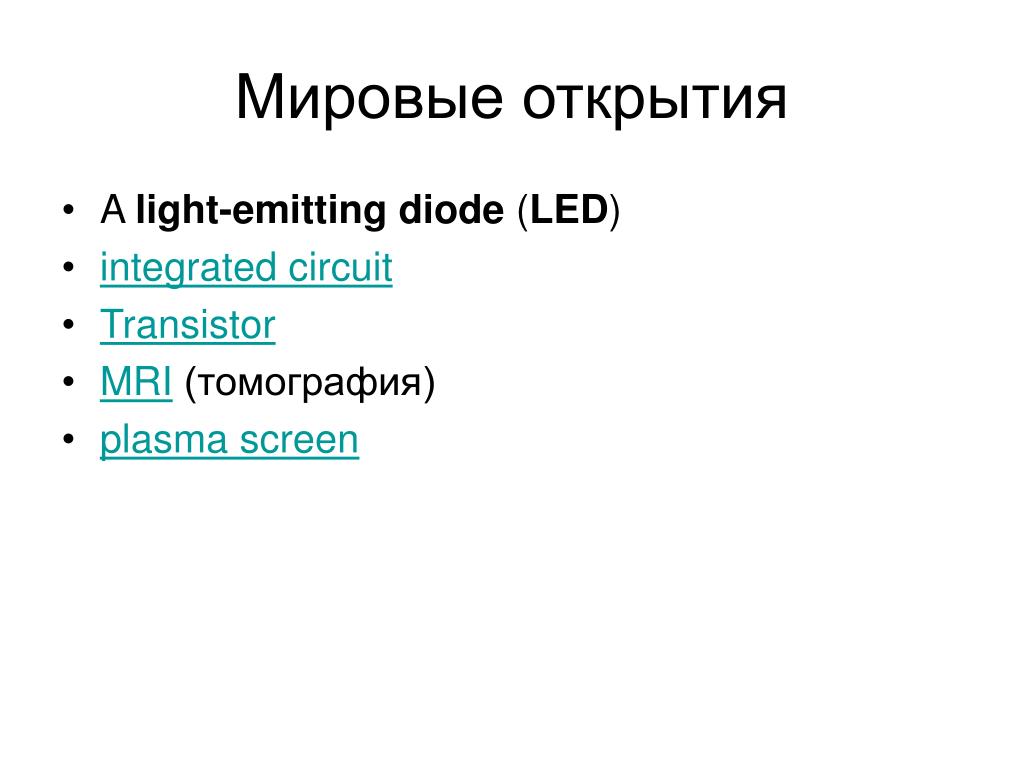 Мировые открытия

• A light-emitting diode (LED)
• integrated circuit
• Transistor
• MRI (томография)
• plasma screen